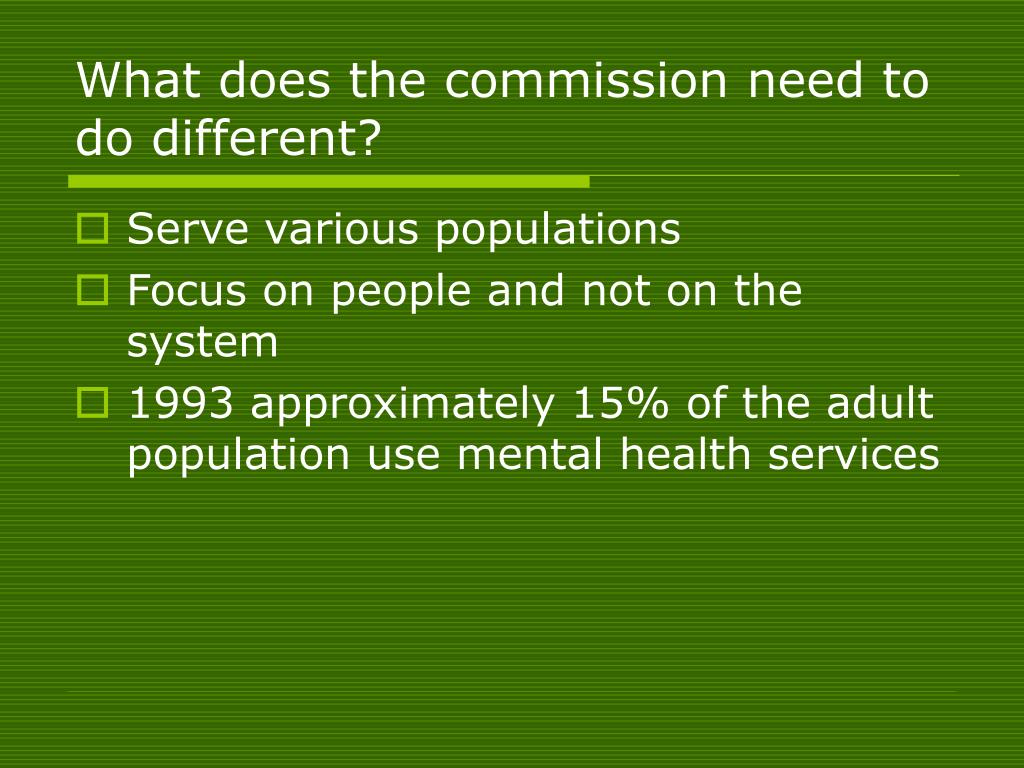 What does the commission need to do different?

Serve various populations

Focus on people and not on the system

1993 approximately 15% of the adult population use mental health services